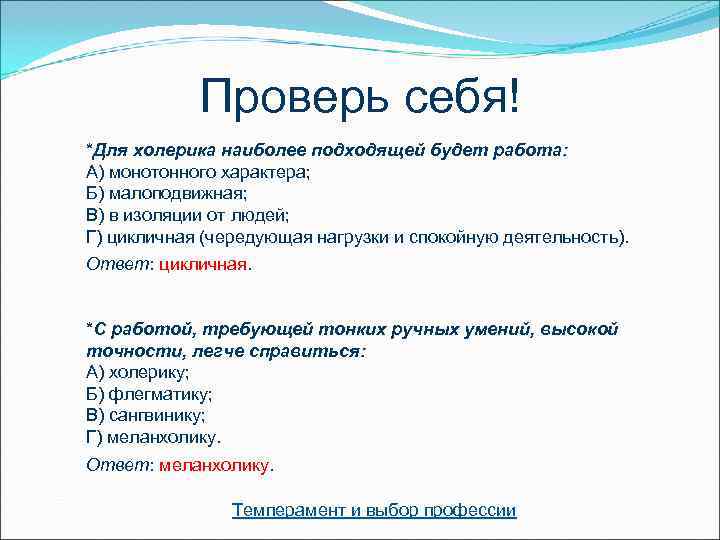 Проверь себя!

*Для холерика наиболее подходящей будет работа:
А) монотонного характера;
Б) малоподвижная;
В) в изоляции от людей;
Г) цикличная (чередующая нагрузки и спокойную деятельность).

Ответ: цикличная.

*С работой, требующей тонких ручных умений, высокой точности, легче справиться:
А) холерику;
Б) флегматику;
В) сангвинику;
Г) меланхолику.

Ответ: меланхолику.

Темперамент и выбор профессии